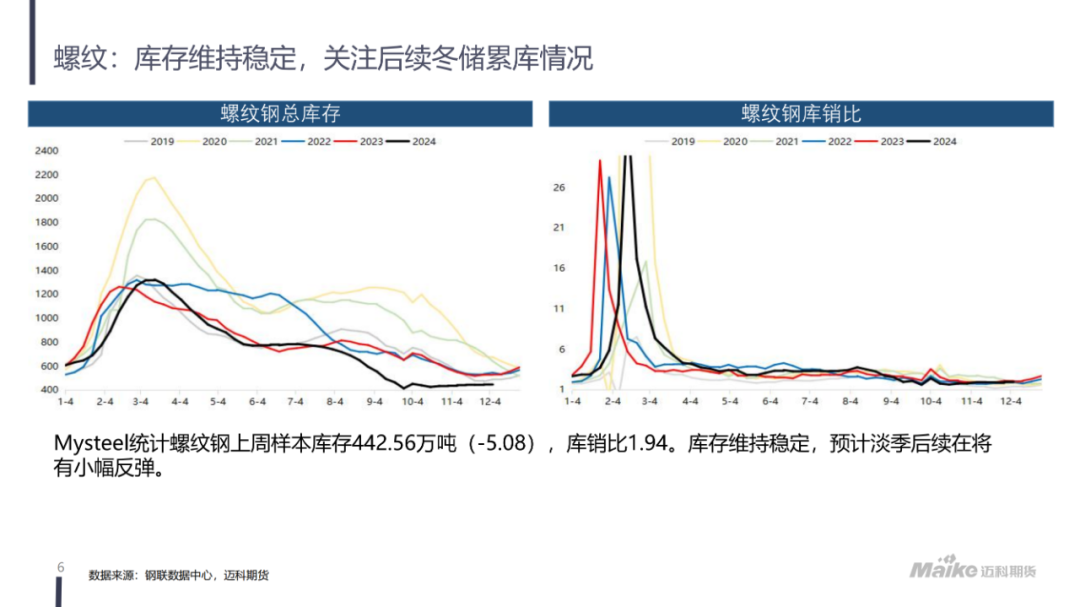 螺纹：库存维持稳定，关注后续冬储累库情况

螺纹钢总库存

2019 2020 2021 2022 2023 2024

2400
2200
2000
1800
1600
1400
1200
1000
800
600
400

1-4 2-4 3-4 4-4 5-4 6-4 7-4 8-4 9-4 10-4 11-4 12-4

螺纹钢库销比

2019 2020 2021 2022 2023 2024

26
21
16
11
6
1

1-4 2-4 3-4 4-4 5-4 6-4 7-4 8-4 9-4 10-4 11-4 12-4

Mysteel统计螺纹钢上周样本库存442.56万吨（-5.08），库销比1.94。库存维持稳定，预计淡季后续在将有小幅反弹。

6

数据来源：钢联数据中心，迈科期货

Maike 迈科期货